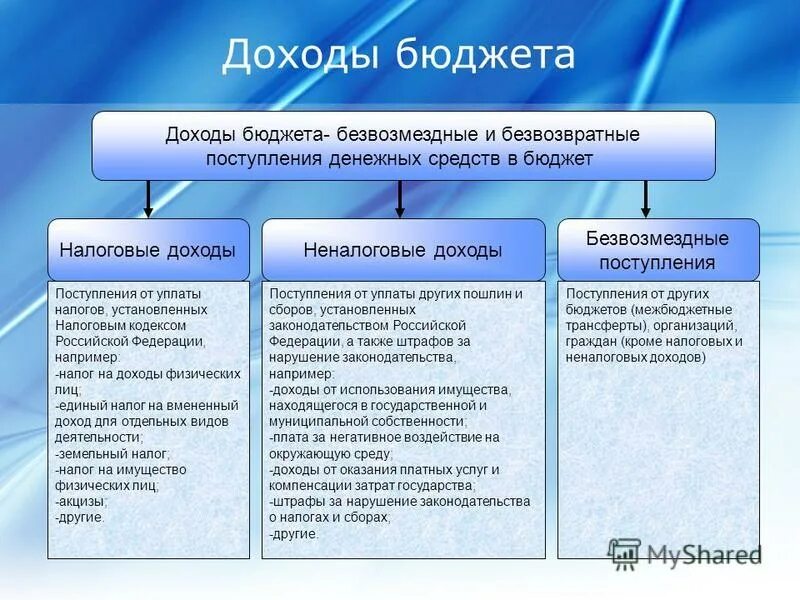 Доходы бюджета

Доходы бюджета- безвозмездные и безвозвратные поступления денежных средств в бюджет

Налоговые доходы

Поступления от уплаты налогов, установленных Налоговым кодексом Российской Федерации, например:
-налог на доходы физических лиц;
-единый налог на вмененный доход для отдельных видов деятельности;
-земельный налог;
-налог на имущество физических лиц;
-акцизы;
-другие.

Неналоговые доходы

Поступления от уплаты других пошлин и сборов, установленных законодательством Российской Федерации, а также штрафов за нарушение законодательства, например:
-доходы от использования имущества, находящегося в государственной и муниципальной собственности;
-плата за негативное воздействие на окружающую среду;
-доходы от оказания платных услуг и компенсации затрат государства;
-штрафы за нарушение законодательства о налогах и сборах;
-другие.

Безвозмездные поступления

Поступления от других бюджетов (межбюджетные трансферты), организаций, граждан (кроме налоговых и неналоговых доходов)

MyShared